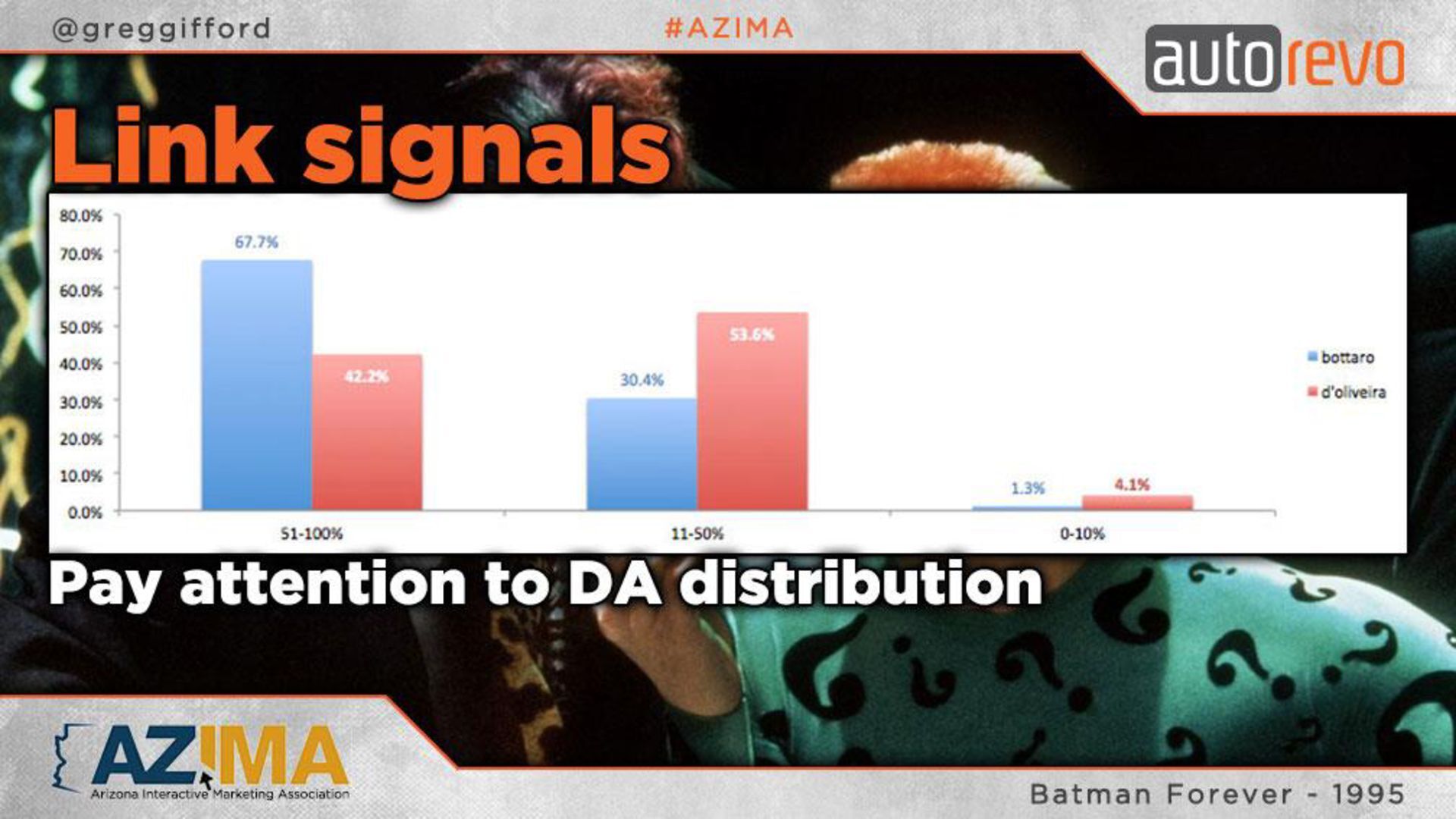 @greggifford

#AZIMA

autorevo

Link signals

80.0%
70.0%
60.0%
50.0%
40.0%
30.0%
20.0%
10.0%
0.0%

67.7%
42.2%
30.4%
53.6%
1.3%
4.1%

51-100%
11-50%
0-10%

bottaro
d'oliveira

Pay attention to DA distribution

AZIMA
Arizona Interactive Marketing Association

Batman Forever - 1995